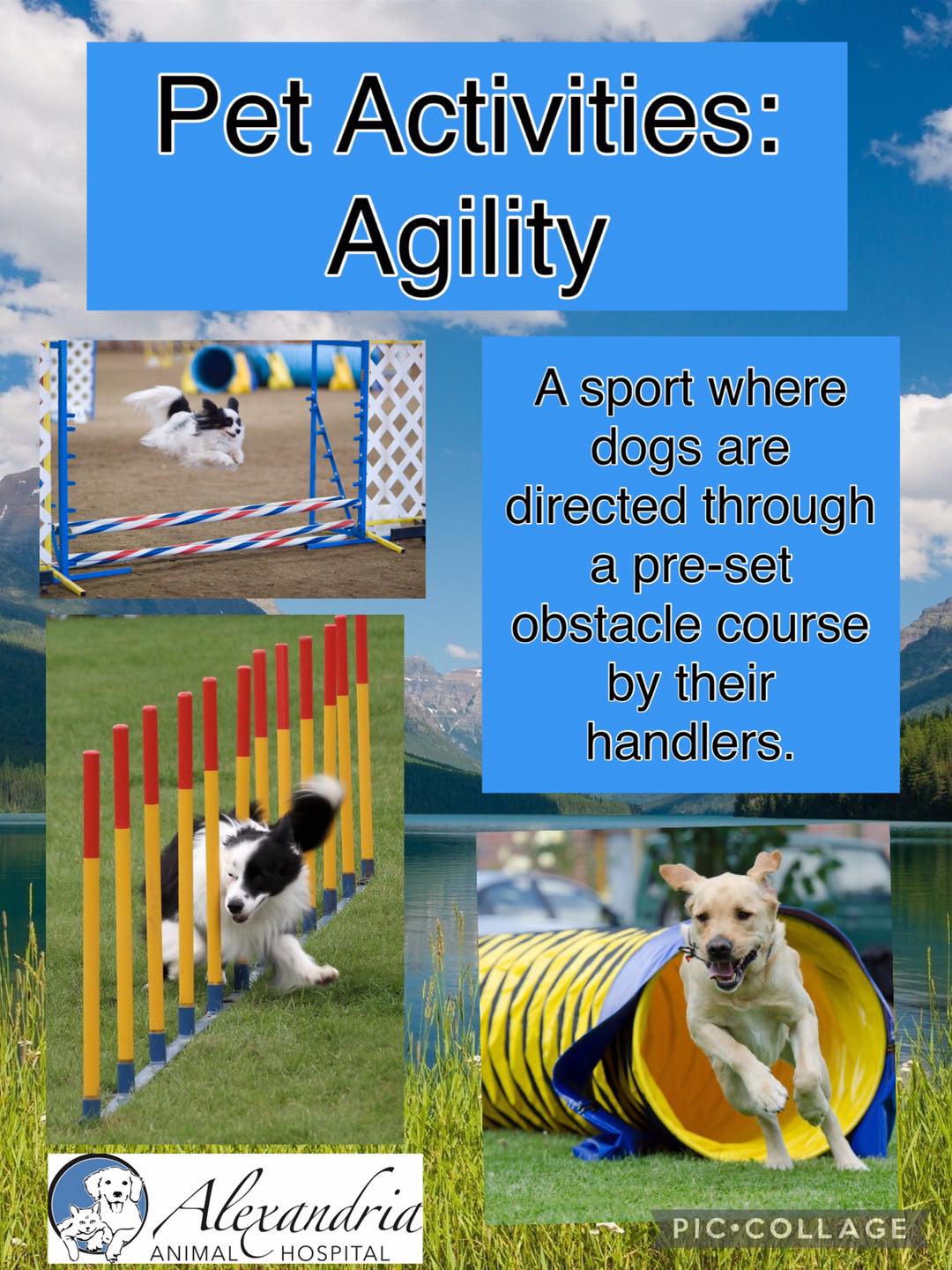 Pet Activities: Agility

A sport where dogs are directed through a pre-set obstacle course by their handlers.

Alexandria
ANIMAL HOSPITAL

PIC•COLLAGE